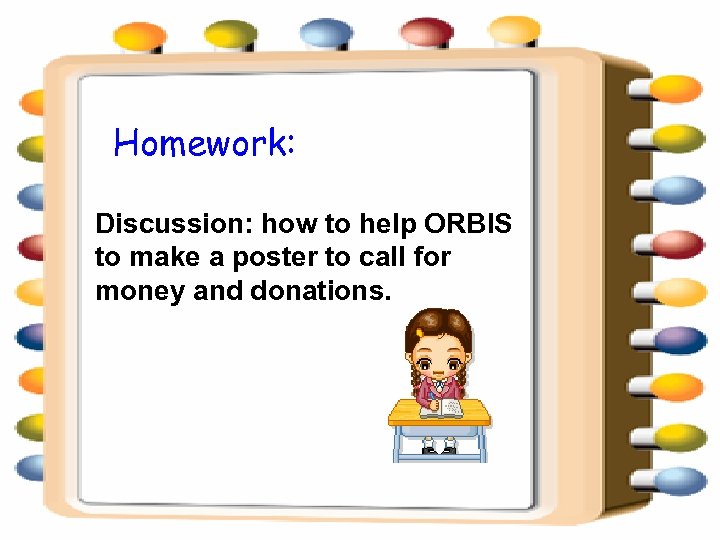 Homework:

Discussion: how to help ORBIS to make a poster to call for money and donations.